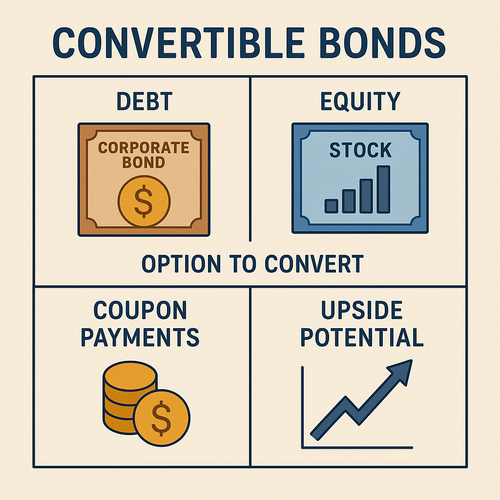 CONVERTIBLE BONDS

DEBT

CORPORATE BOND

$

EQUITY

STOCK

OPTION TO CONVERT

COUPON PAYMENTS

$

UPSIDE POTENTIAL